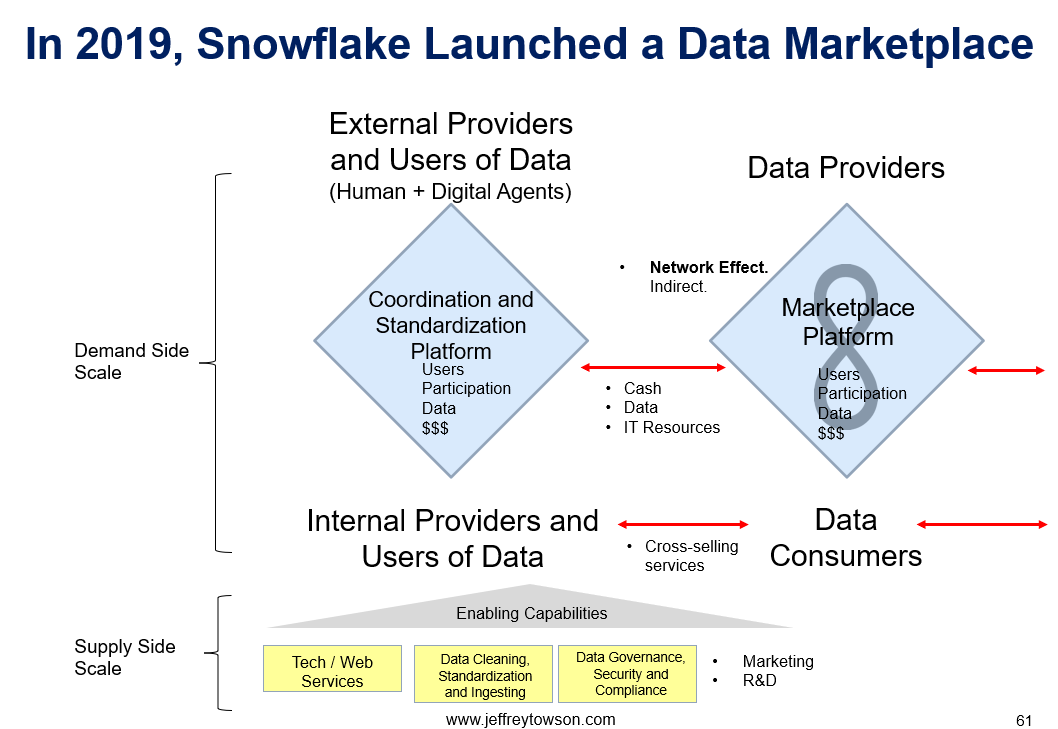 In 2019, Snowflake Launched a Data Marketplace

External Providers and Users of Data
(Human + Digital Agents)

Data Providers

Demand Side Scale

Coordination and Standardization Platform
Users
Participation
Data
$$$

• Network Effect. Indirect.

• Cash
• Data
• IT Resources

Marketplace Platform
Users
Participation
Data
$$$

Internal Providers and Users of Data

• Cross-selling services

Data Consumers

Supply Side Scale

Enabling Capabilities

Tech / Web Services

Data Cleaning, Standardization and Ingesting

Data Governance, Security and Compliance

• Marketing
• R&D

www.jeffreytowson.com

61